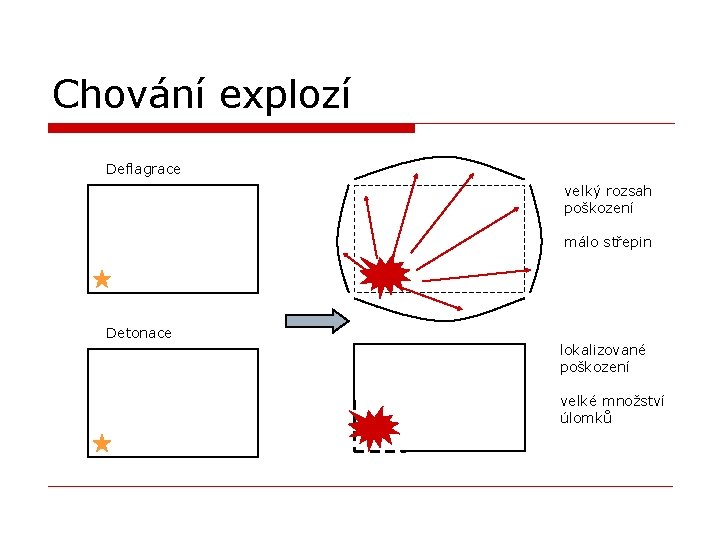 Chování explozí

Deflagrace

velký rozsah poškození

málo střepin

Detonace

lokalizované poškození

velké množství úlomků